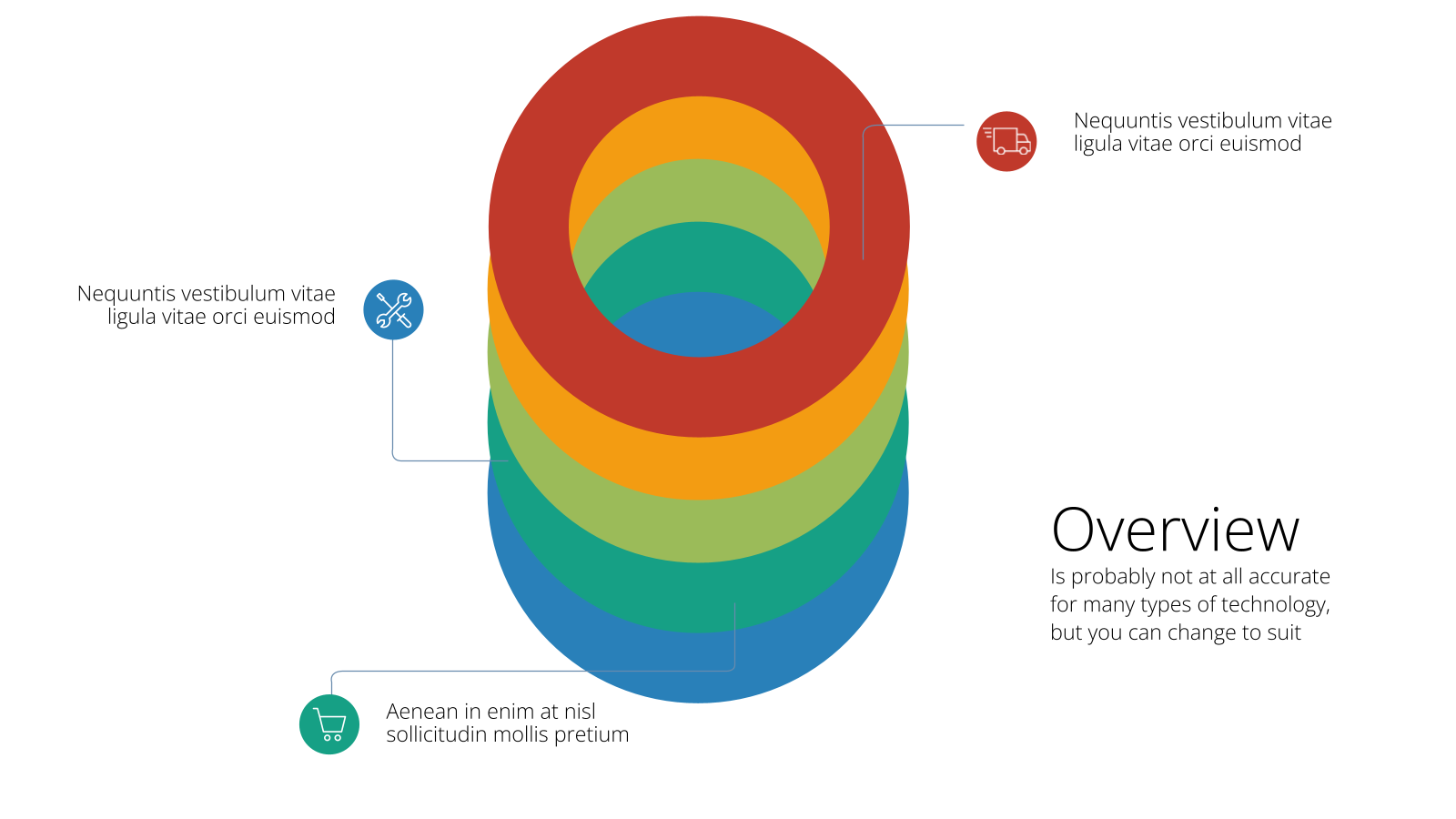 Nequuntis vestibulum vitae ligula vitae orci euismod

Nequuntis vestibulum vitae ligula vitae orci euismod

Overview

Is probably not at all accurate for many types of technology, but you can change to suit

Aenean in enim at nisl sollicitudin mollis pretium